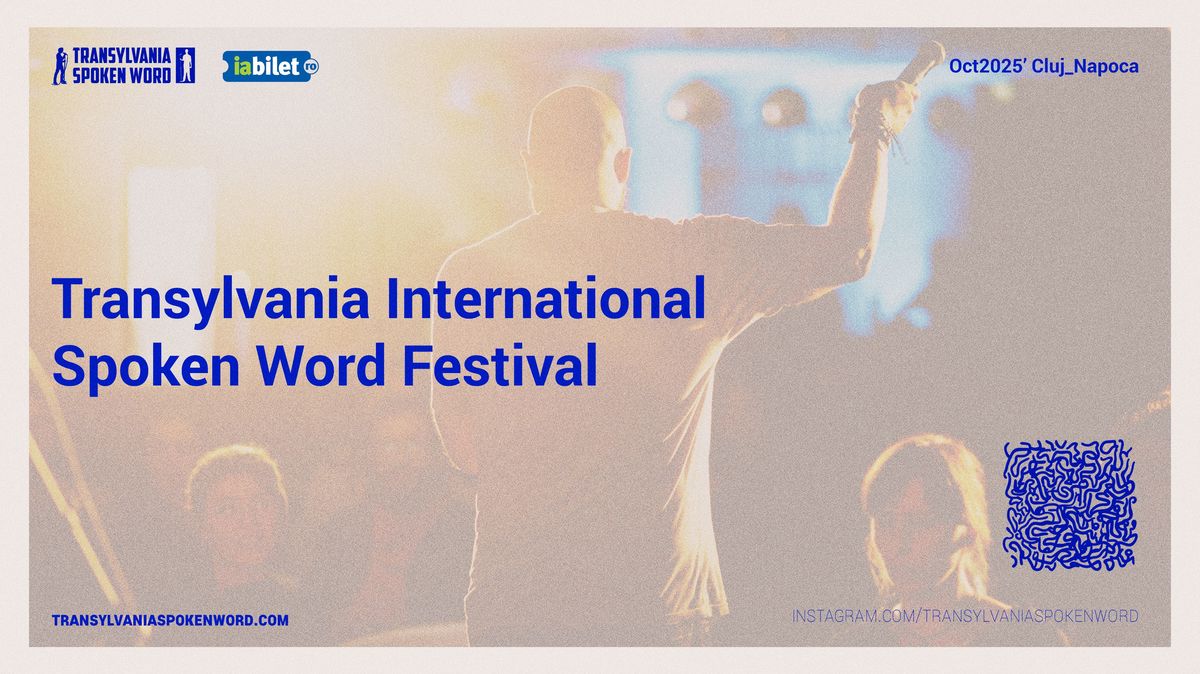 TRANSYLVANIA SPOKEN WORD

iabilet ro

Oct2025' Cluj_Napoca

Transylvania International Spoken Word Festival

TRANSYLVANIASPOKENWORD.COM

INSTAGRAM.COM/TRANSYLVANIASPOKENWORD